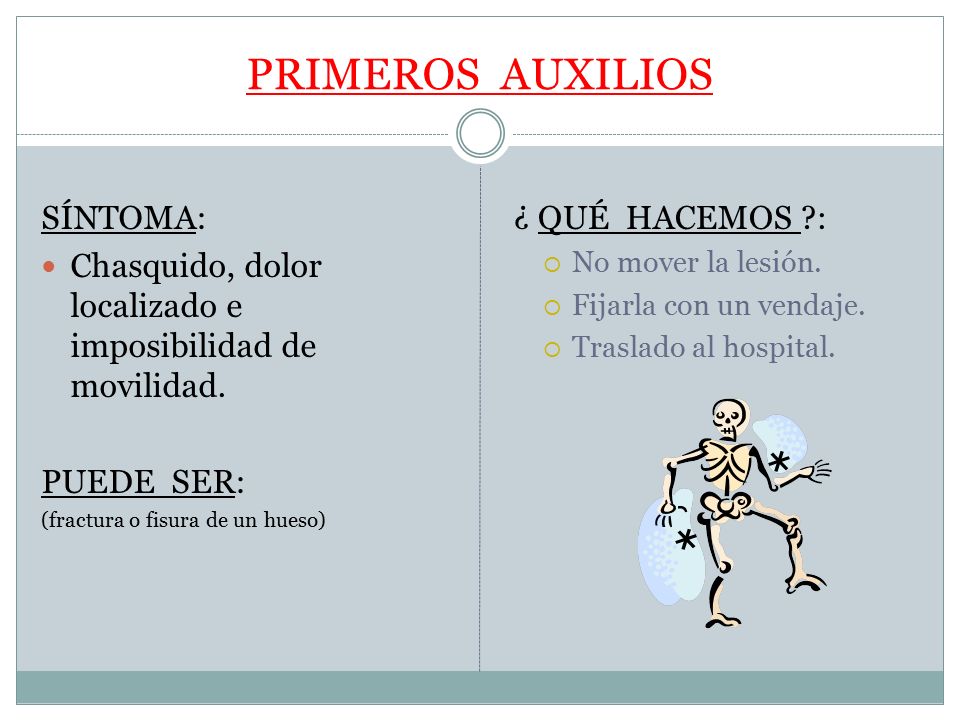 PRIMEROS AUXILIOS

SÍNTOMA:

Chasquido, dolor localizado e imposibilidad de movilidad.

PUEDE SER:

(fractura o fisura de un hueso)

¿ QUÉ HACEMOS ?:

No mover la lesión.

Fijarla con un vendaje.

Traslado al hospital.